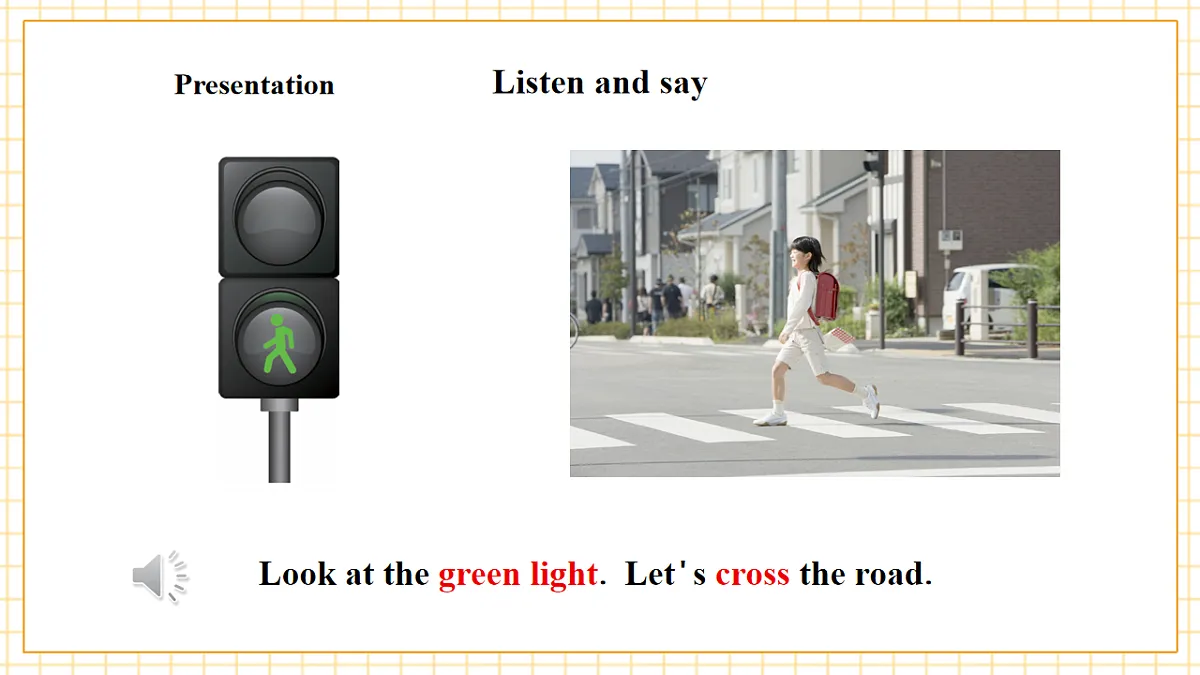 Presentation

Listen and say

Look at the green light. Let's cross the road.